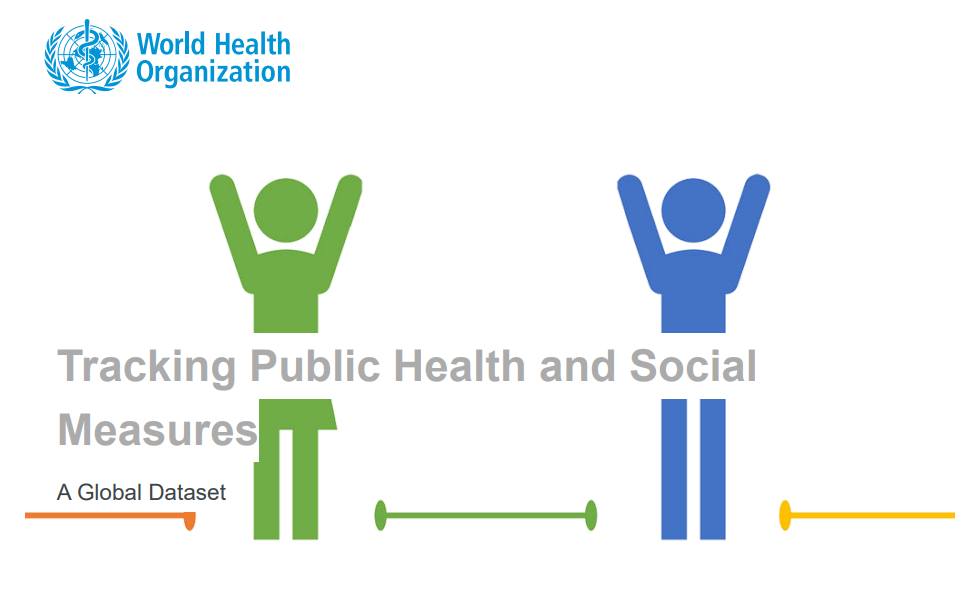 World Health Organization

Tracking Public Health and Social Measures

A Global Dataset